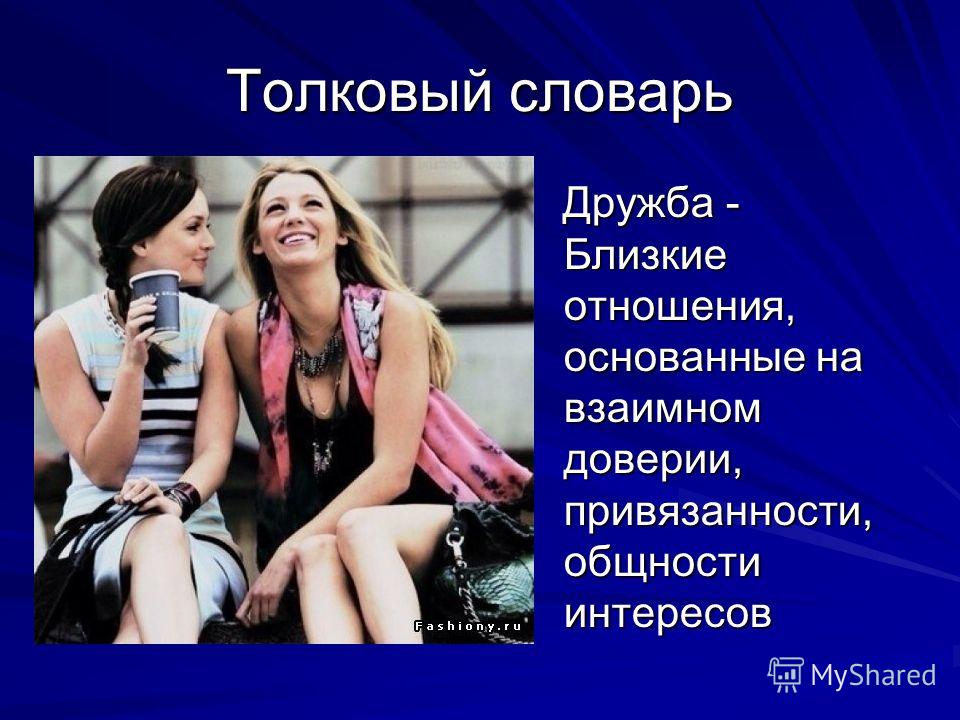 Толковый словарь

Дружба - Близкие отношения, основанные на взаимном доверии, привязанности, общности интересов

Fashiony.ru

MyShared